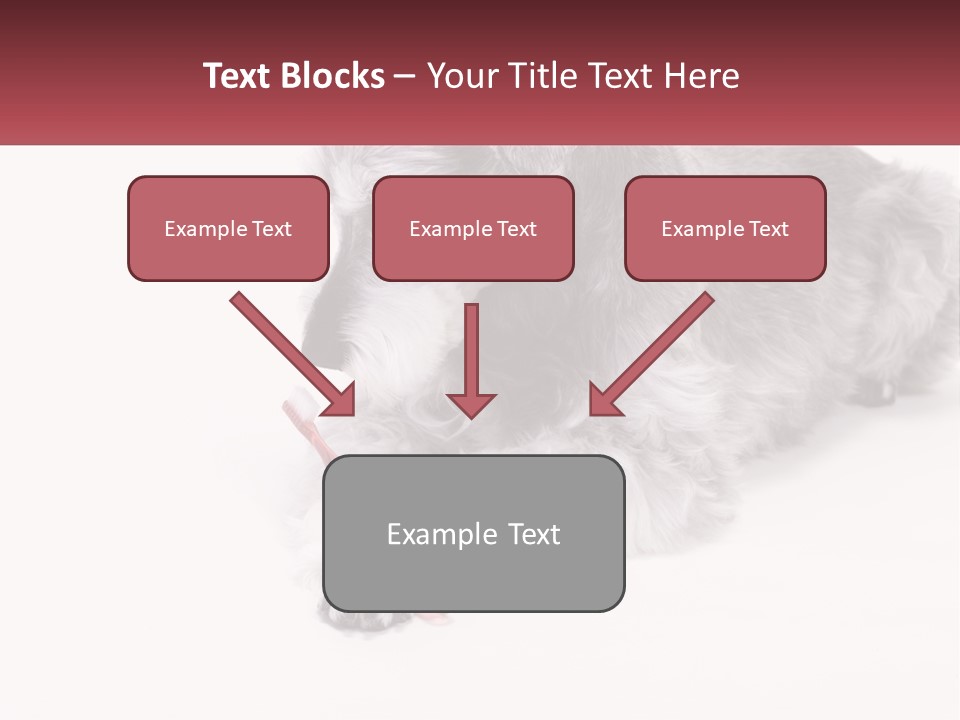 Text Blocks – Your Title Text Here

Example Text

Example Text

Example Text

Example Text